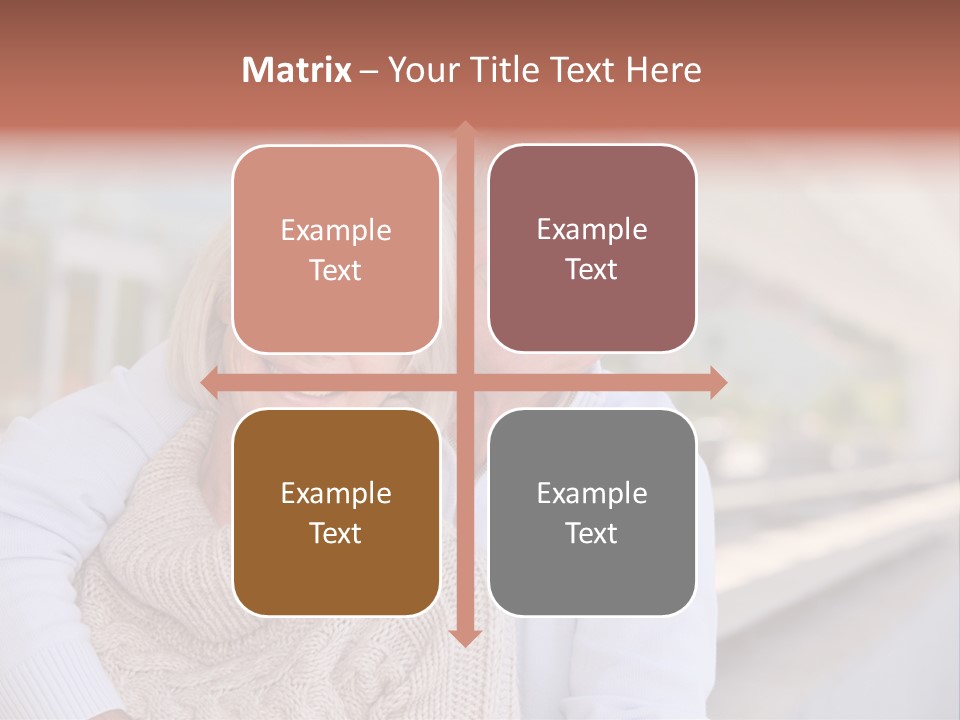 Matrix – Your Title Text Here

Example Text

Example Text

Example Text

Example Text